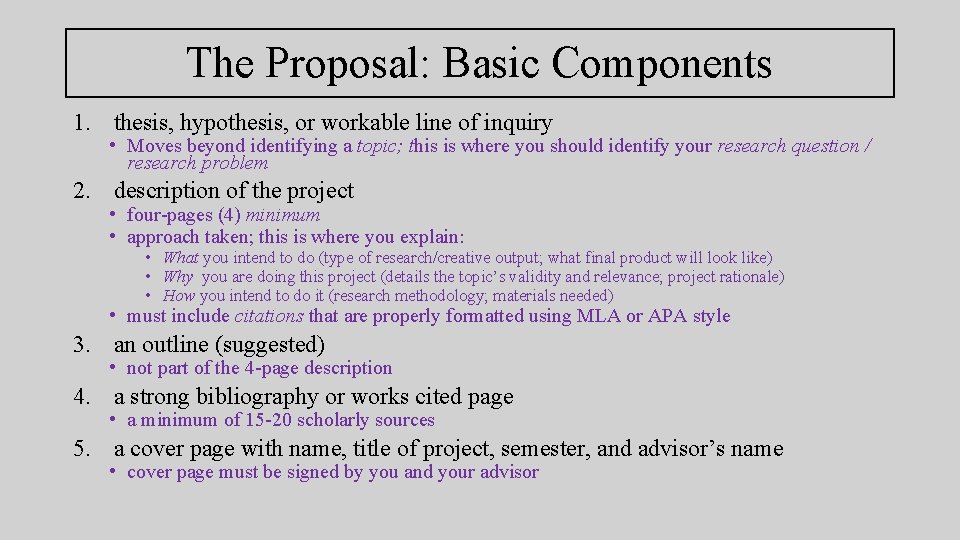 The Proposal: Basic Components

1. thesis, hypothesis, or workable line of inquiry
• Moves beyond identifying a topic; this is where you should identify your research question / research problem

2. description of the project
• four-pages (4) minimum
• approach taken; this is where you explain:
• What you intend to do (type of research/creative output; what final product will look like)
• Why you are doing this project (details the topic's validity and relevance; project rationale)
• How you intend to do it (research methodology; materials needed)
• must include citations that are properly formatted using MLA or APA style

3. an outline (suggested)
• not part of the 4-page description

4. a strong bibliography or works cited page
• a minimum of 15-20 scholarly sources

5. a cover page with name, title of project, semester, and advisor's name
• cover page must be signed by you and your advisor